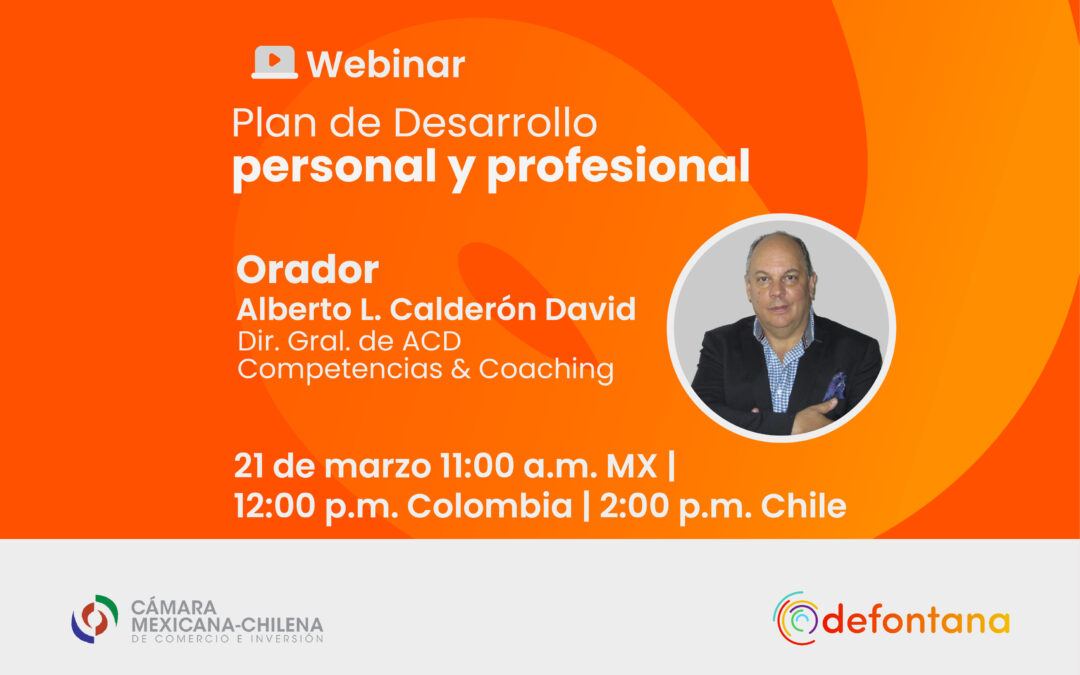 Webinar

Plan de Desarrollo
personal y profesional

Orador
Alberto L. Calderón David
Dir. Gral. de ACD
Competencias & Coaching

21 de marzo 11:00 a.m. MX |
12:00 p.m. Colombia | 2:00 p.m. Chile

CÁMARA
MEXICANA-CHILENA
DE COMERCIO E INVERSIÓN

defontana